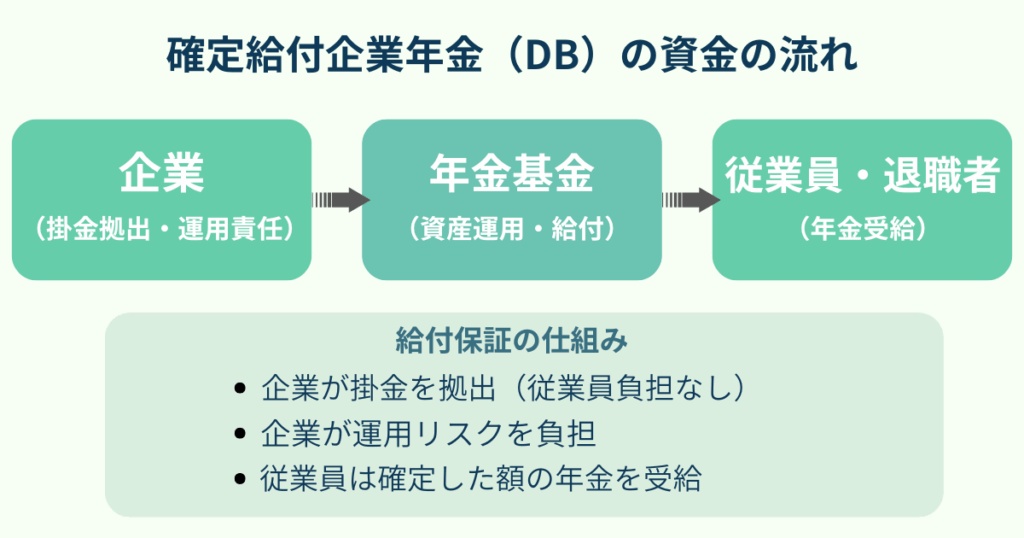 確定給付企業年金（DB）の資金の流れ

企業
（掛金拠出・運用責任）

年金基金
（資産運用・給付）

従業員・退職者
（年金受給）

給付保証の仕組み
- 企業が掛金を拠出（従業員負担なし）
- 企業が運用リスクを負担
- 従業員は確定した額の年金を受給